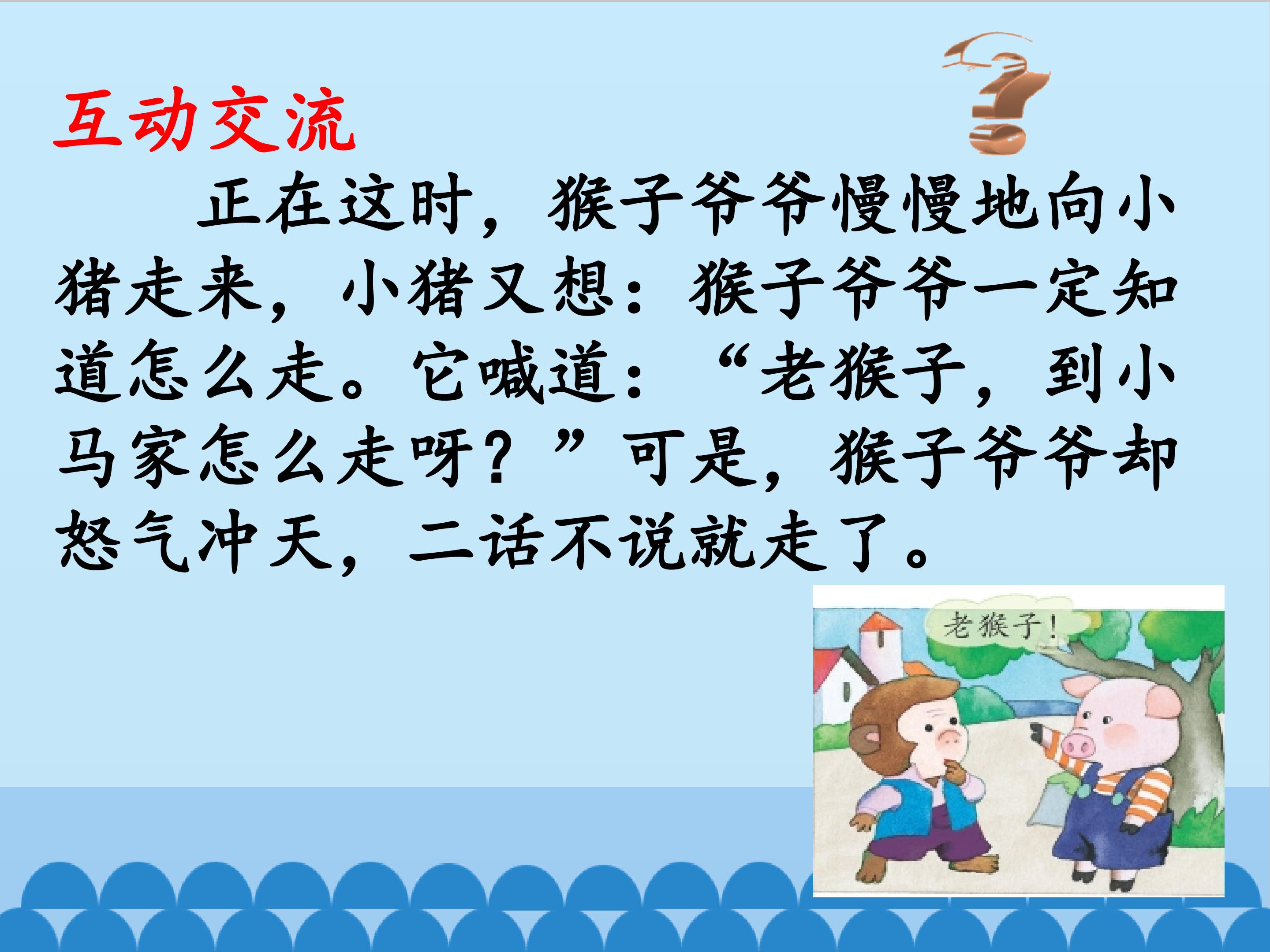 互动交流

正在这时，猴子爷爷慢慢地向小猪走来，小猪又想：猴子爷爷一定知道怎么走。它喊道：“老猴子，到小马家怎么走呀？”可是，猴子爷爷却怒气冲天，二话不说就走了。

老猴子！